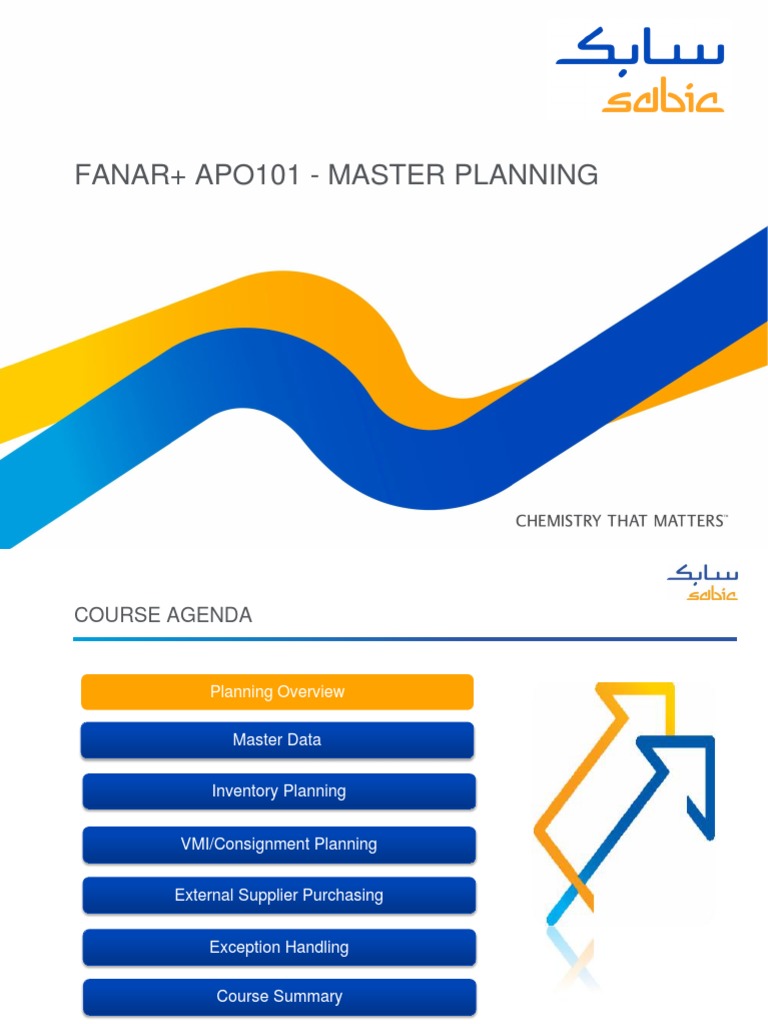 سابك
sabic

FANAR+ APO101 - MASTER PLANNING

CHEMISTRY THAT MATTERS™

سابك
sabic

COURSE AGENDA

Planning Overview

Master Data

Inventory Planning

VMI/Consignment Planning

External Supplier Purchasing

Exception Handling

Course Summary